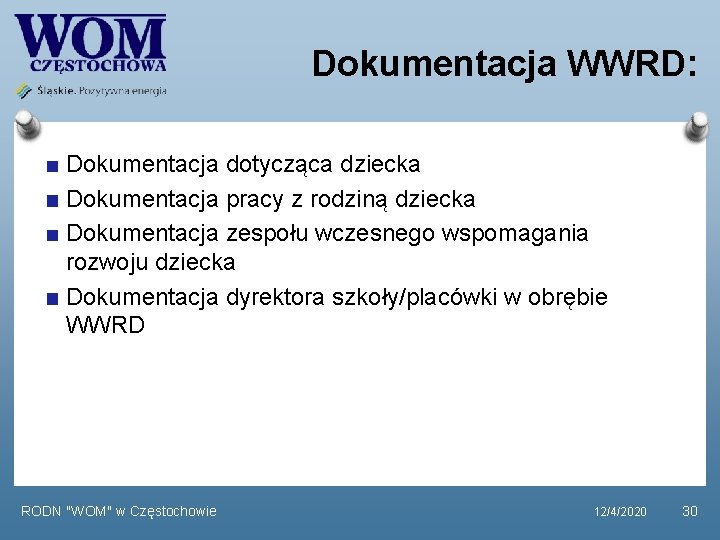 WOM
CZĘSTOCHOWA
Śląskie. Pozytywna energia

Dokumentacja WWRD:

■ Dokumentacja dotycząca dziecka
■ Dokumentacja pracy z rodziną dziecka
■ Dokumentacja zespołu wczesnego wspomagania rozwoju dziecka
■ Dokumentacja dyrektora szkoły/placówki w obrębie WWRD

RODN "WOM" w Częstochowie
12/4/2020
30